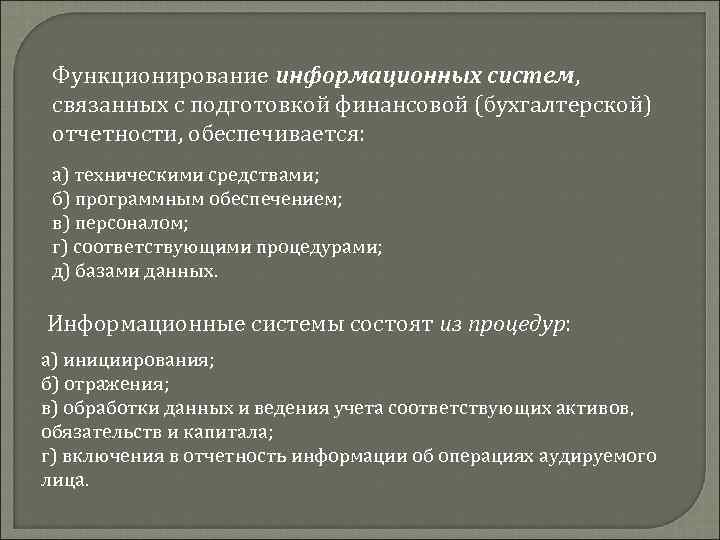 Функционирование информационных систем, связанных с подготовкой финансовой (бухгалтерской) отчетности, обеспечивается:

а) техническими средствами;
б) программным обеспечением;
в) персоналом;
г) соответствующими процедурами;
д) базами данных.

Информационные системы состоят из процедур:

а) инициирования;
б) отражения;
в) обработки данных и ведения учета соответствующих активов, обязательств и капитала;
г) включения в отчетность информации об операциях аудируемого лица.